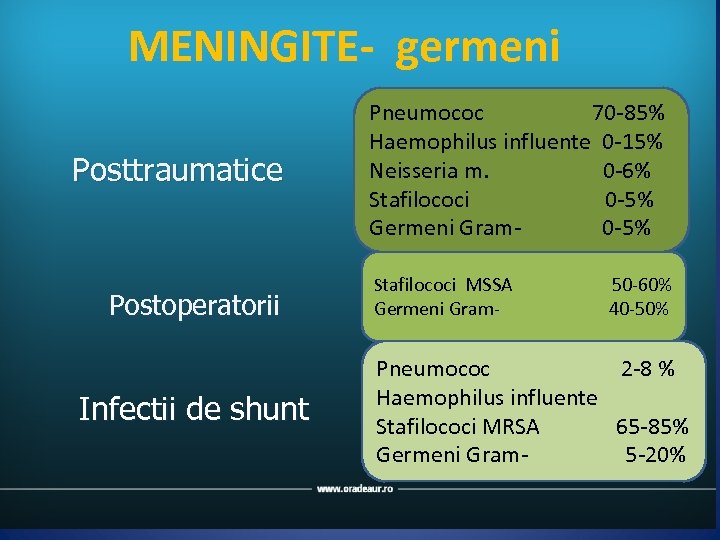 MENINGITE- germeni

Posttraumatice

Pneumococ 70-85%
Haemophilus influente 0-15%
Neisseria m. 0-6%
Stafilococi 0-5%
Germeni Gram- 0-5%

Postoperatorii

Stafilococi MSSA 50-60%
Germeni Gram- 40-50%

Infectii de shunt

Pneumococ 2-8 %
Haemophilus influente
Stafilococi MRSA 65-85%
Germeni Gram- 5-20%

www.oradeaur.ro